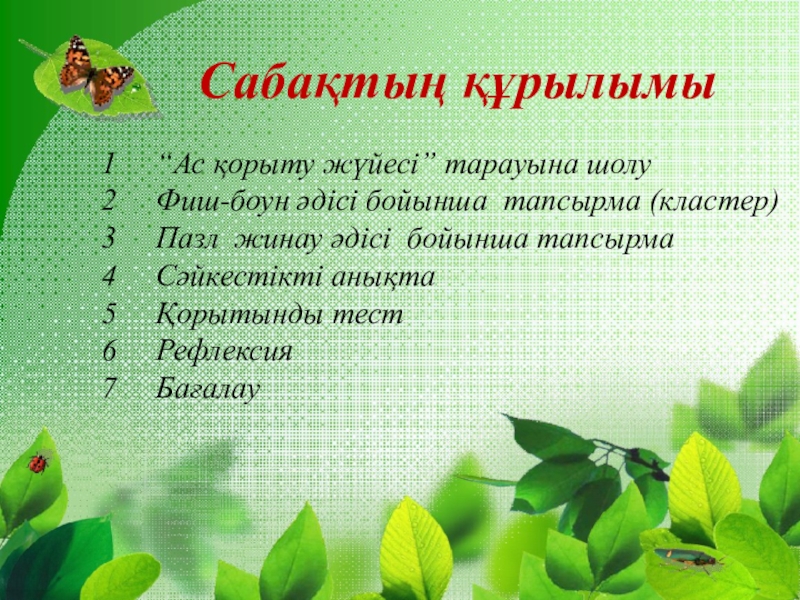 Сабақтың құрылымы

1 “Ас қорыту жүйесі” тарауына шолу
2 Фиш-боун әдісі бойынша тапсырма (кластер)
3 Пазл жинау әдісі бойынша тапсырма
4 Сәйкестікті анықта
5 Қорытынды тест
6 Рефлексия
7 Бағалау